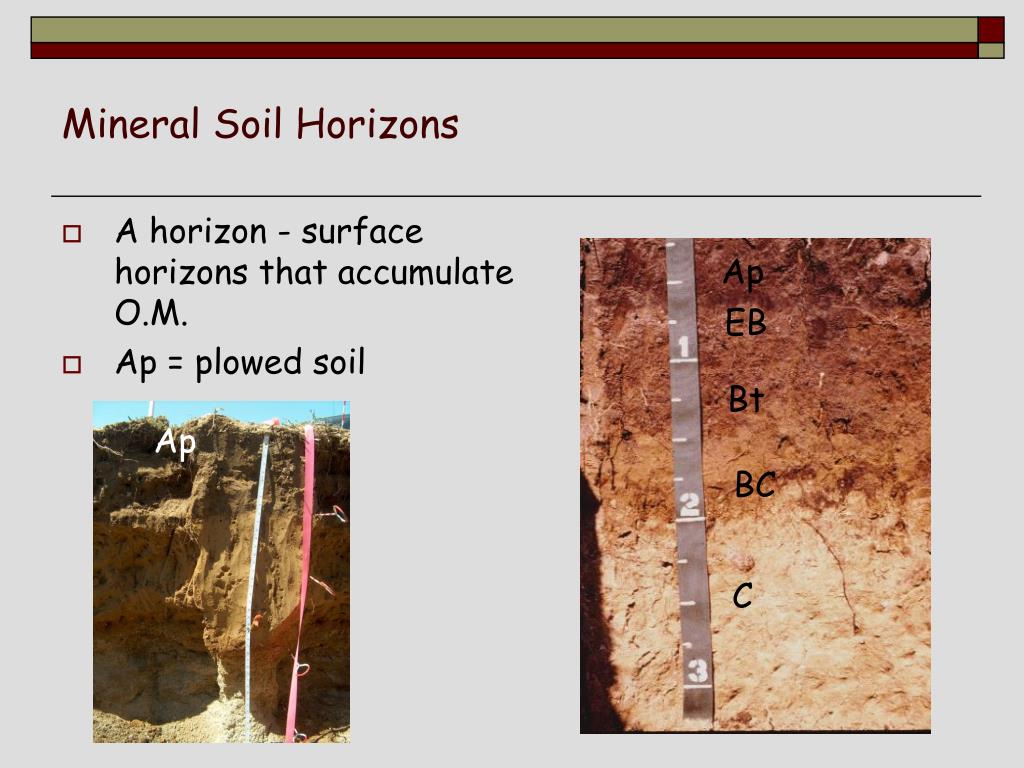 Mineral Soil Horizons

A horizon - surface horizons that accumulate O.M.

Ap = plowed soil

Ap

Ap

EB

Bt

BC

C

1

2

3